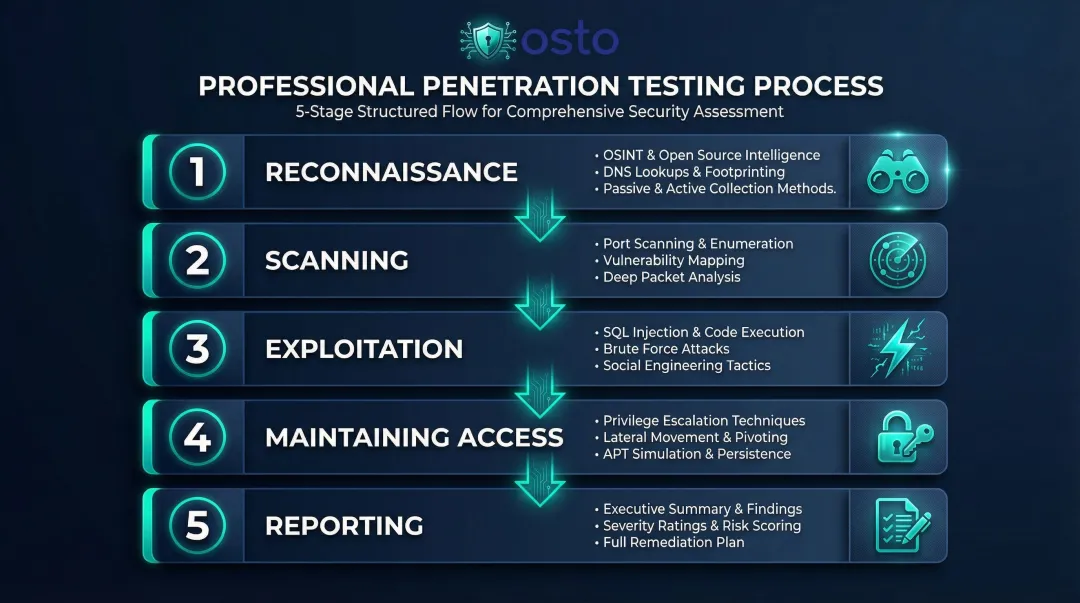 osto

PROFESSIONAL PENETRATION TESTING PROCESS

5-Stage Structured Flow for Comprehensive Security Assessment

1 RECONNAISSANCE
• OSINT & Open Source Intelligence
• DNS Lookups & Footprinting
• Passive & Active Collection Methods.

2 SCANNING
• Port Scanning & Enumeration
• Vulnerability Mapping
• Deep Packet Analysis

3 EXPLOITATION
• SQL Injection & Code Execution
• Brute Force Attacks
• Social Engineering Tactics

4 MAINTAINING ACCESS
• Privilege Escalation Techniques
• Lateral Movement & Pivoting
• APT Simulation & Persistence

5 REPORTING
• Executive Summary & Findings
• Severity Ratings & Risk Scoring
• Full Remediation Plan